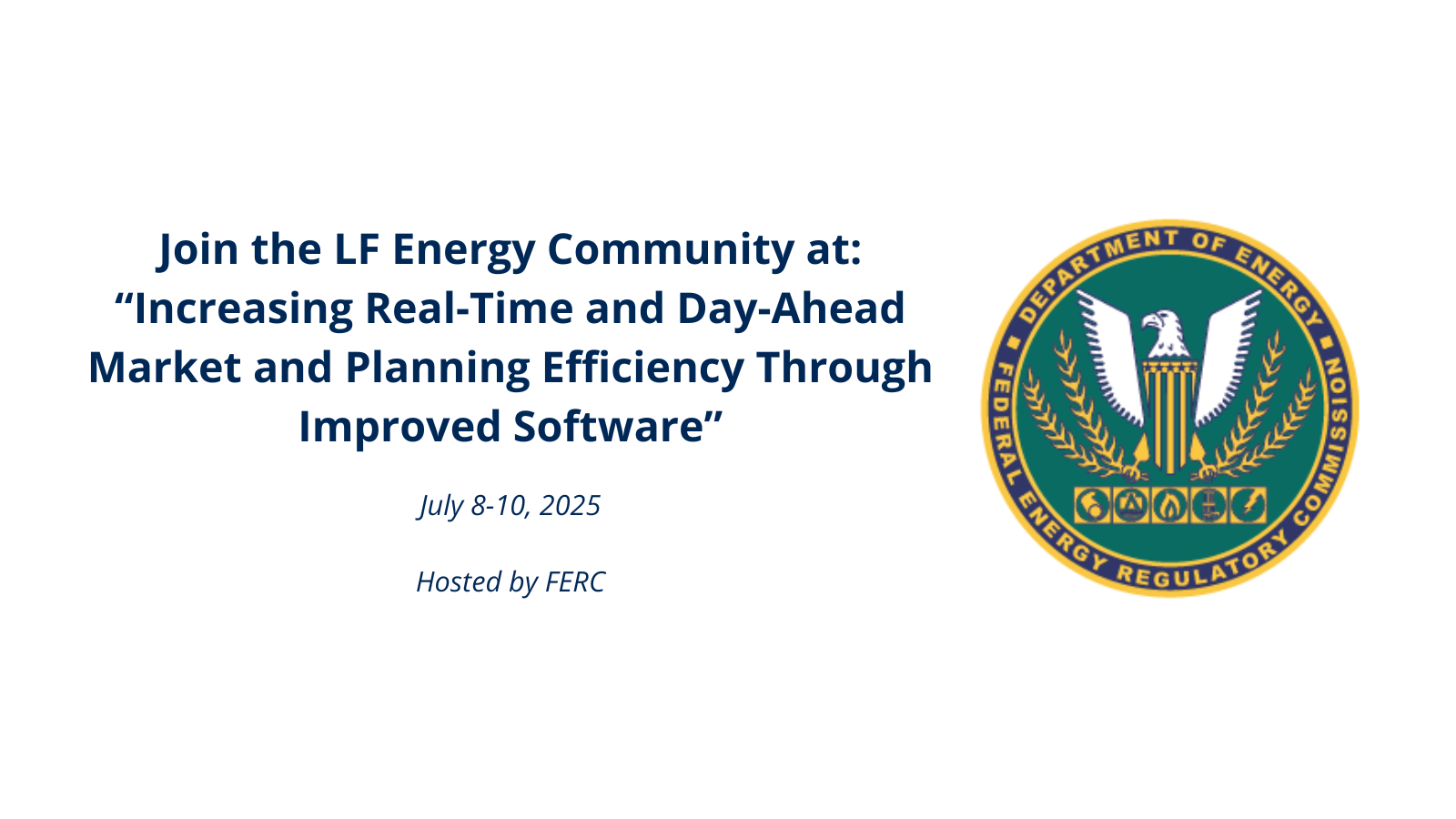 Join the LF Energy Community at:
“Increasing Real-Time and Day-Ahead Market and Planning Efficiency Through Improved Software”

July 8-10, 2025

Hosted by FERC

DEPARTMENT OF ENERGY
FEDERAL ENERGY REGULATORY COMMISSION